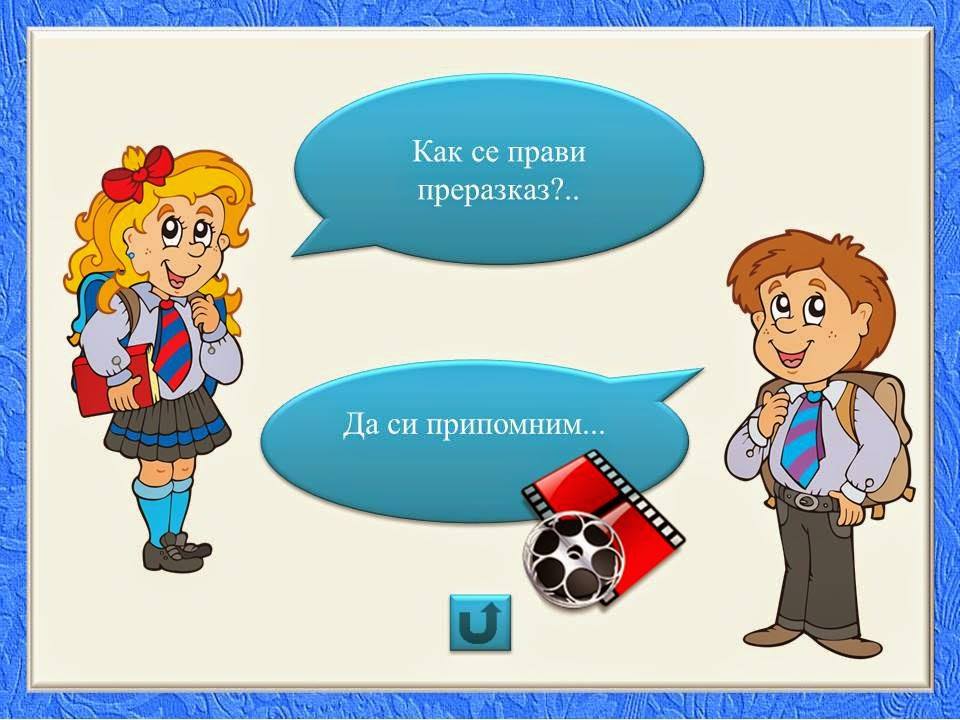 Как се прави преразказ?..

Да си припомним...